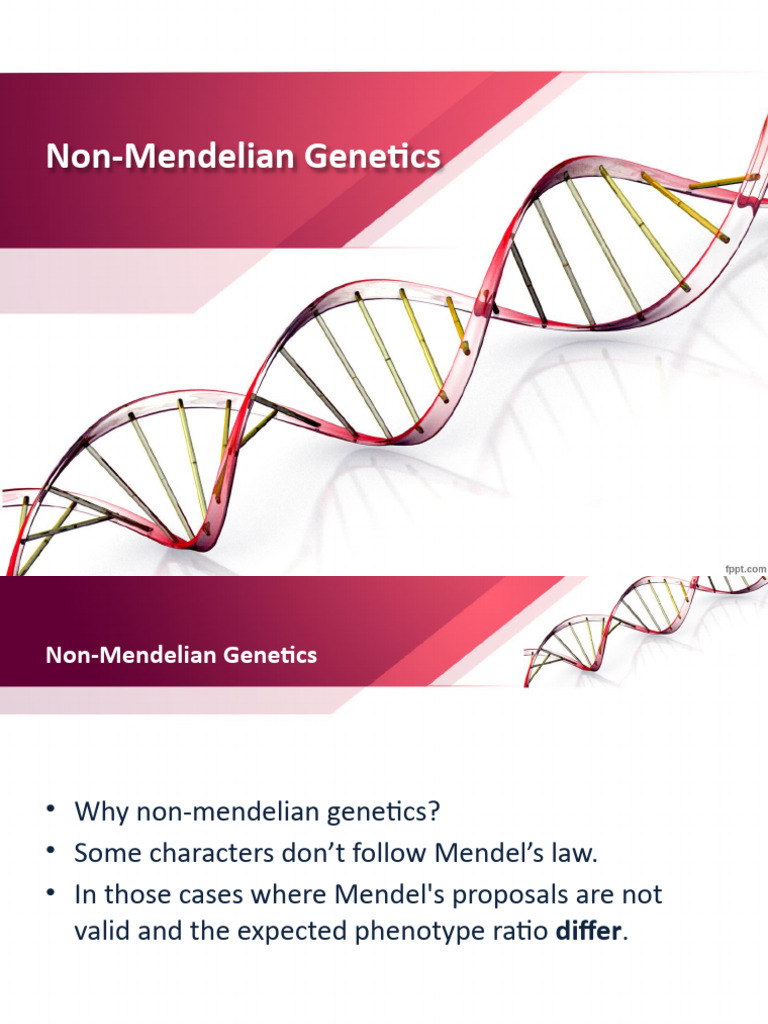 Non-Mendelian Genetics

fppt.com

Non-Mendelian Genetics

• Why non-mendelian genetics?
• Some characters don't follow Mendel's law.
• In those cases where Mendel's proposals are not valid and the expected phenotype ratio **differ**.